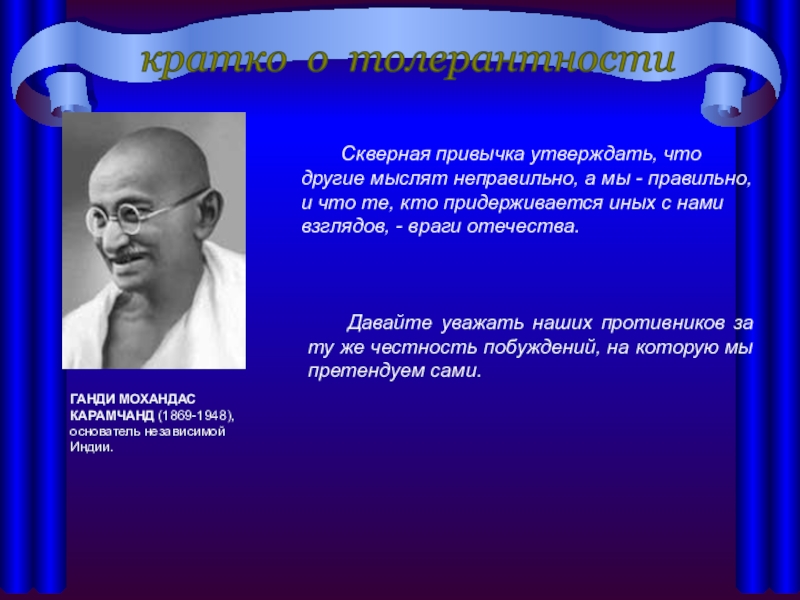 кратко о толерантности

Скверная привычка утверждать, что другие мыслят неправильно, а мы - правильно, и что те, кто придерживается иных с нами взглядов, - враги отечества.

Давайте уважать наших противников за ту же честность побуждений, на которую мы претендуем сами.

ГАНДИ МОХАНДАС КАРАМЧАНД (1869-1948), основатель независимой Индии.